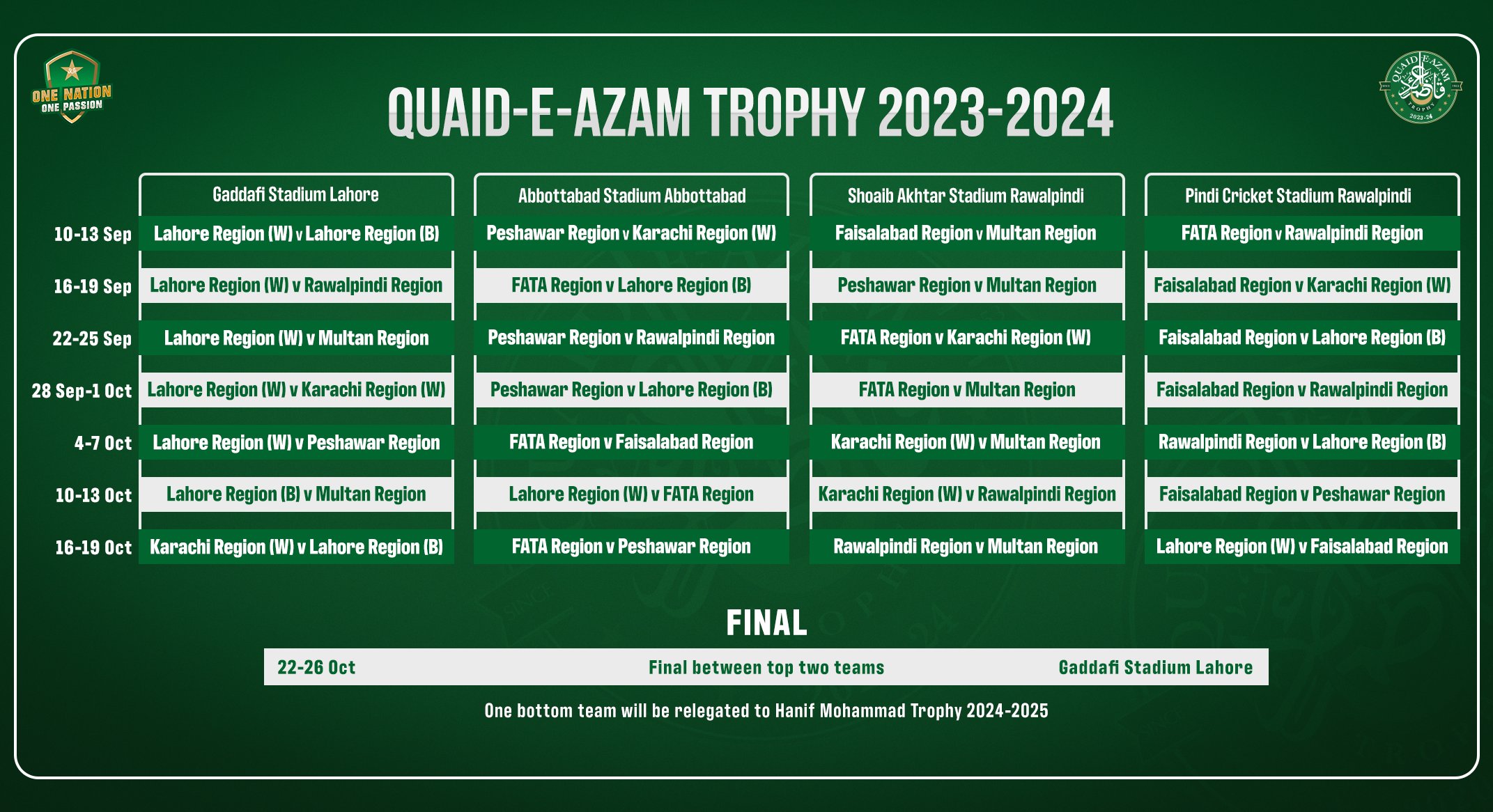 ONE NATION
ONE PASSION

QUAID-E-AZAM TROPHY 2023-2024

QUAID-E-AZAM
TROPHY
2023-24

| | Gaddafi Stadium Lahore | Abbottabad Stadium Abbottabad | Shoaib Akhtar Stadium Rawalpindi | Pindi Cricket Stadium Rawalpindi |
|---|---|---|---|---|
| 10-13 Sep | Lahore Region (W) v Lahore Region (B) | Peshawar Region v Karachi Region (W) | Faisalabad Region v Multan Region | FATA Region v Rawalpindi Region |
| 16-19 Sep | Lahore Region (W) v Rawalpindi Region | FATA Region v Lahore Region (B) | Peshawar Region v Multan Region | Faisalabad Region v Karachi Region (W) |
| 22-25 Sep | Lahore Region (W) v Multan Region | Peshawar Region v Rawalpindi Region | FATA Region v Karachi Region (W) | Faisalabad Region v Lahore Region (B) |
| 28 Sep-1 Oct | Lahore Region (W) v Karachi Region (W) | Peshawar Region v Lahore Region (B) | FATA Region v Multan Region | Faisalabad Region v Rawalpindi Region |
| 4-7 Oct | Lahore Region (W) v Peshawar Region | FATA Region v Faisalabad Region | Karachi Region (W) v Multan Region | Rawalpindi Region v Lahore Region (B) |
| 10-13 Oct | Lahore Region (B) v Multan Region | Lahore Region (W) v FATA Region | Karachi Region (W) v Rawalpindi Region | Faisalabad Region v Peshawar Region |
| 16-19 Oct | Karachi Region (W) v Lahore Region (B) | FATA Region v Peshawar Region | Rawalpindi Region v Multan Region | Lahore Region (W) v Faisalabad Region |

FINAL

| 22-26 Oct | Final between top two teams | Gaddafi Stadium Lahore |
|---|---|---|

One bottom team will be relegated to Hanif Mohammad Trophy 2024-2025